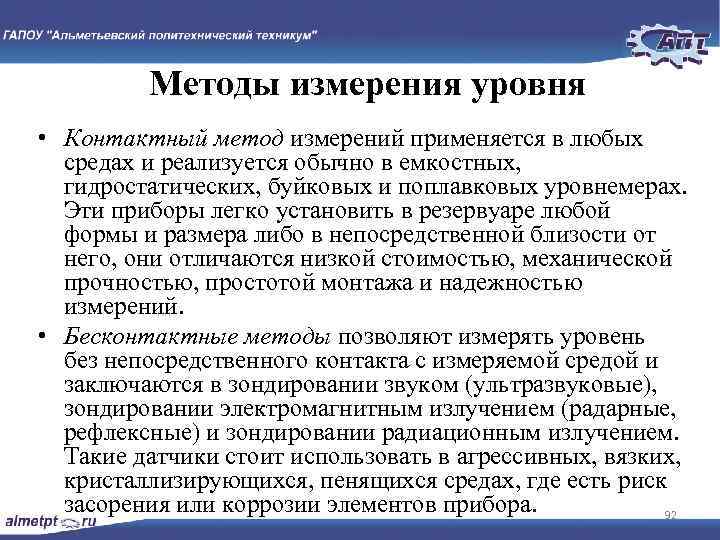 ГАПОУ "Альметьевский политехнический техникум"

АПТ

Методы измерения уровня

• Контактный метод измерений применяется в любых средах и реализуется обычно в емкостных, гидростатических, буйковых и поплавковых уровнемерах. Эти приборы легко установить в резервуаре любой формы и размера либо в непосредственной близости от него, они отличаются низкой стоимостью, механической прочностью, простотой монтажа и надежностью измерений.

• Бесконтактные методы позволяют измерять уровень без непосредственного контакта с измеряемой средой и заключаются в зондировании звуком (ультразвуковые), зондировании электромагнитным излучением (радарные, рефлексные) и зондировании радиационным излучением. Такие датчики стоит использовать в агрессивных, вязких, кристаллизирующихся, пенящихся средах, где есть риск засорения или коррозии элементов прибора.

almetpt.ru

92